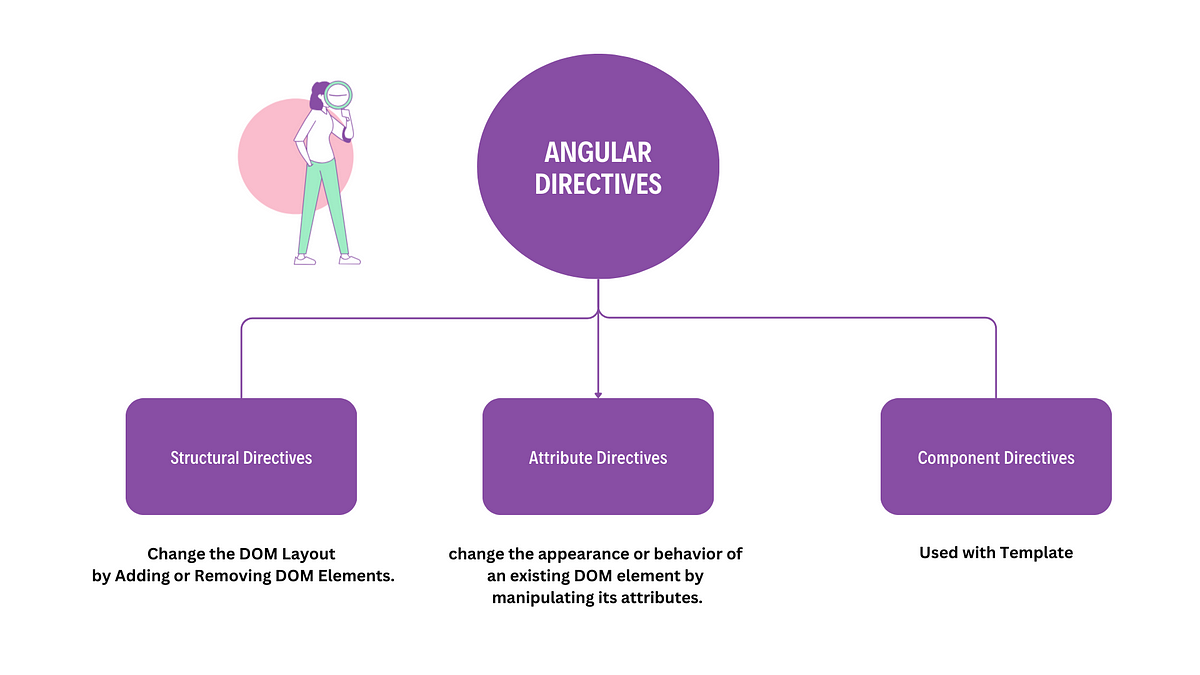 ANGULAR DIRECTIVES

Structural Directives

Attribute Directives

Component Directives

Change the DOM Layout by Adding or Removing DOM Elements.

change the appearance or behavior of an existing DOM element by manipulating its attributes.

Used with Template